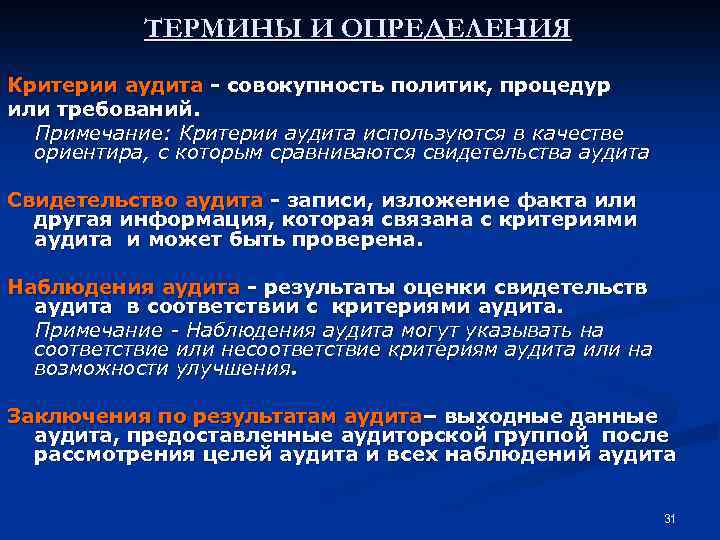 ТЕРМИНЫ И ОПРЕДЕЛЕНИЯ

Критерии аудита - совокупность политик, процедур или требований.

Примечание: Критерии аудита используются в качестве ориентира, с которым сравниваются свидетельства аудита

Свидетельство аудита - записи, изложение факта или другая информация, которая связана с критериями аудита и может быть проверена.

Наблюдения аудита - результаты оценки свидетельств аудита в соответствии с критериями аудита.

Примечание - Наблюдения аудита могут указывать на соответствие или несоответствие критериям аудита или на возможности улучшения.

Заключения по результатам аудита– выходные данные аудита, предоставленные аудиторской группой после рассмотрения целей аудита и всех наблюдений аудита

31